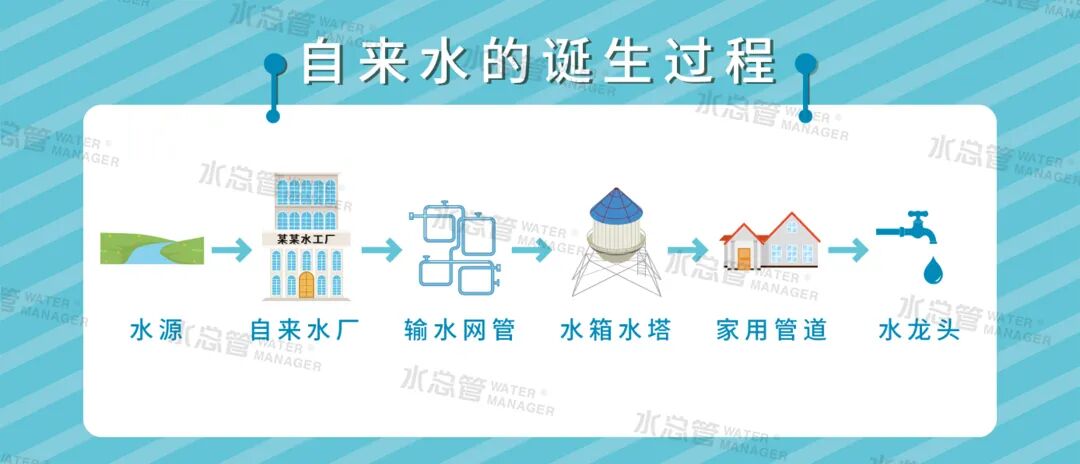 自来水的诞生过程

某某水工厂

水源
自来水厂
输水网管
水箱水塔
家用管道
水龙头

水总管 WATER MANAGER